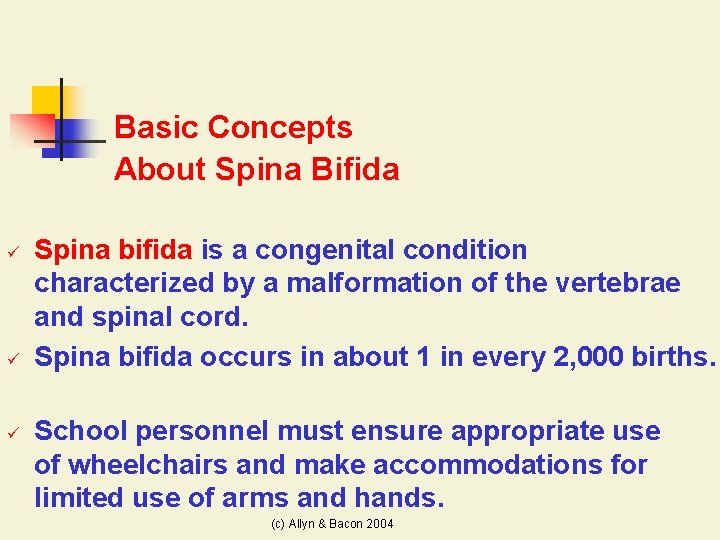 Basic Concepts
About Spina Bifida

✓ Spina bifida is a congenital condition characterized by a malformation of the vertebrae and spinal cord.

✓ Spina bifida occurs in about 1 in every 2,000 births.

✓ School personnel must ensure appropriate use of wheelchairs and make accommodations for limited use of arms and hands.

(c) Allyn & Bacon 2004